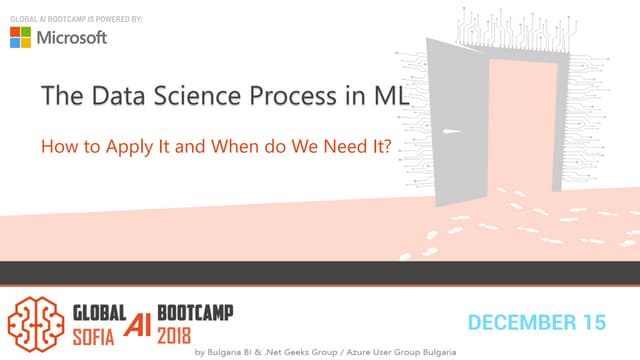 GLOBAL AI BOOTCAMP IS POWERED BY:

Microsoft

The Data Science Process in ML

How to Apply It and When do We Need It?

GLOBAL AI BOOTCAMP
SOFIA 2018

DECEMBER 15

by Bulgaria BI & .Net Geeks Group / Azure User Group Bulgaria